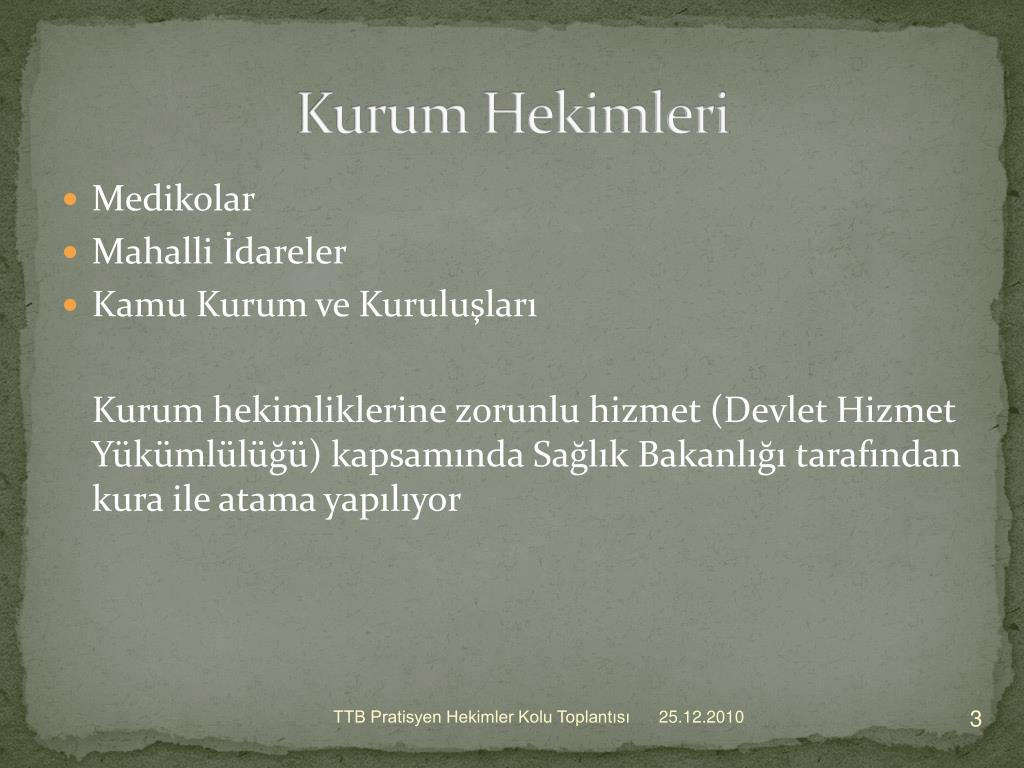 Kurum Hekimleri

- Medikolar
- Mahalli İdareler
- Kamu Kurum ve Kuruluşları

Kurum hekimliklerine zorunlu hizmet (Devlet Hizmet Yükümlülüğü) kapsamında Sağlık Bakanlığı tarafından kura ile atama yapılıyor

TTB Pratisyen Hekimler Kolu Toplantısı 25.12.2010

3